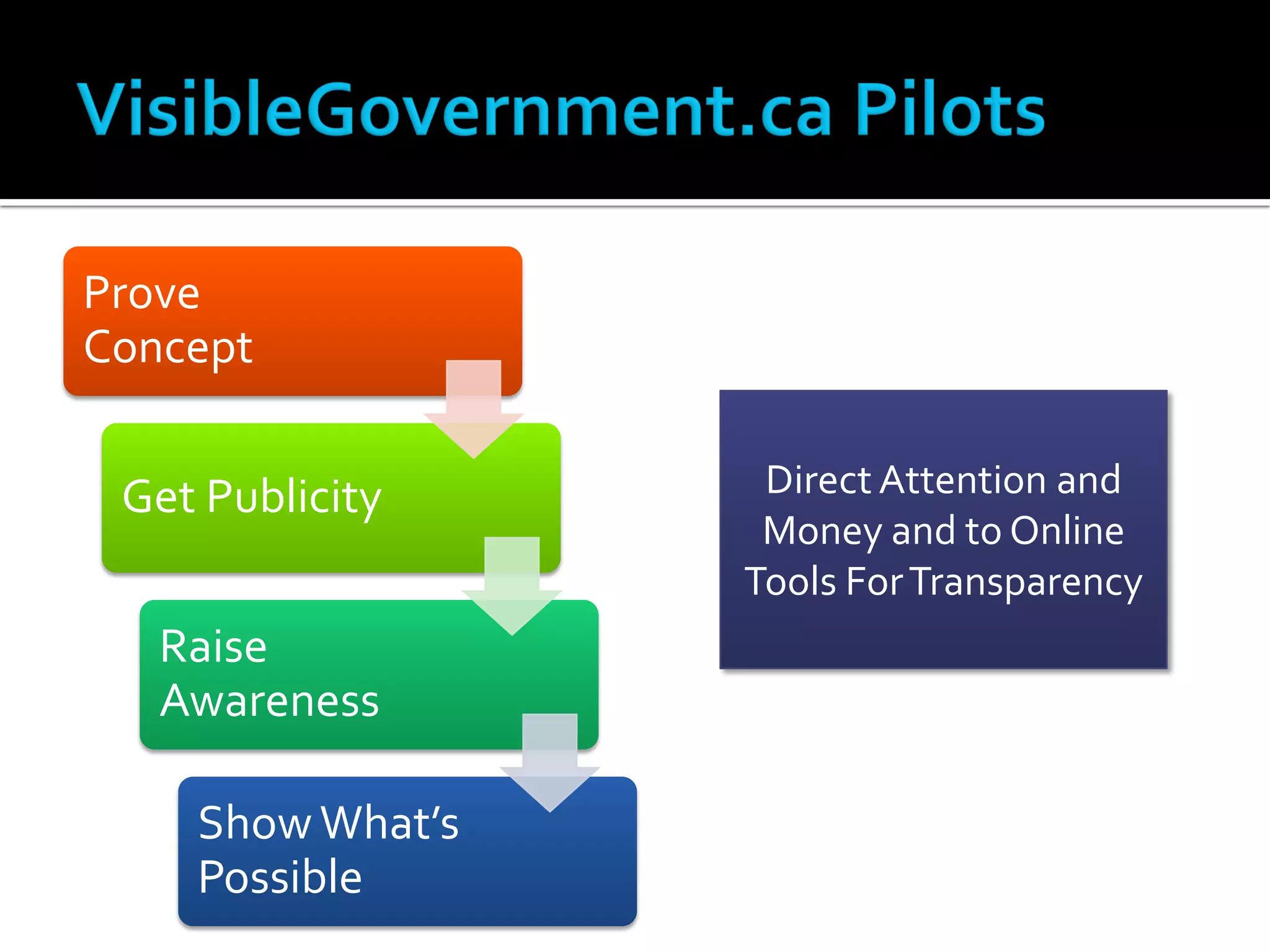 VisibleGovernment.ca Pilots

Prove Concept

Get Publicity

Raise Awareness

Show What's Possible

Direct Attention and Money and to Online Tools For Transparency